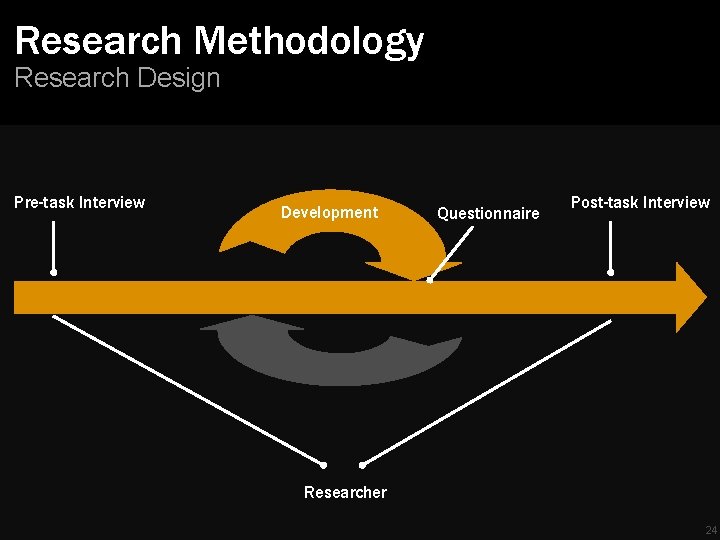 Research Methodology
Research Design

Pre-task Interview

Development

Questionnaire

Post-task Interview

Researcher

24